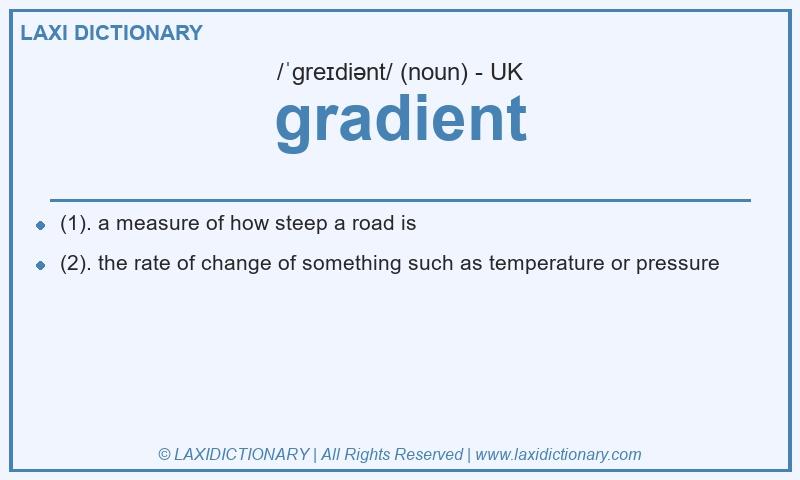 LAXI DICTIONARY

/ˈɡreɪdiənt/ (noun) - UK

gradient

- (1). a measure of how steep a road is
- (2). the rate of change of something such as temperature or pressure

© LAXIDICTIONARY | All Rights Reserved | www.laxidictionary.com